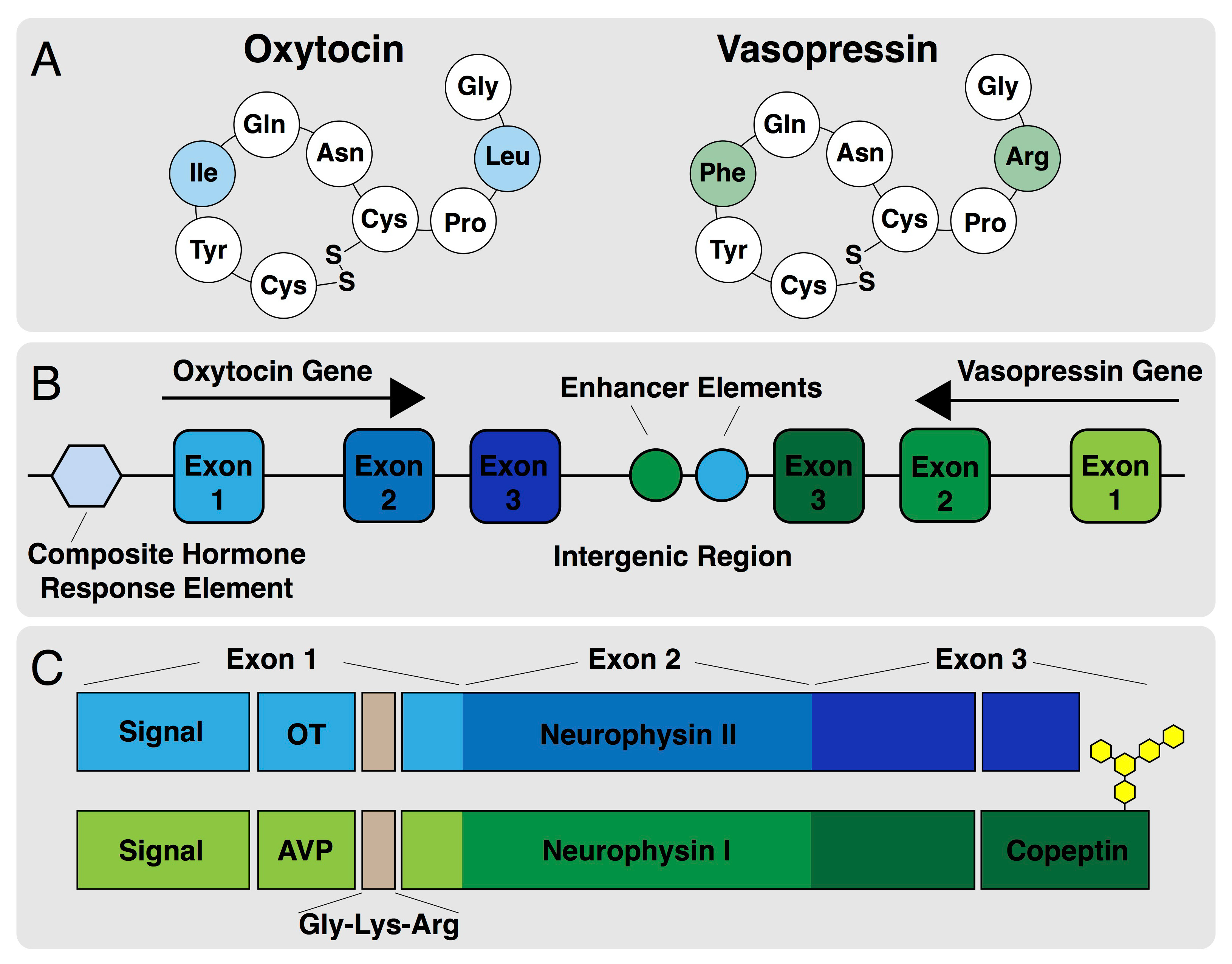 A

Oxytocin

Gly
Gln
Asn
Leu
Ile
Cys
Pro
Tyr
S
S
Cys

Vasopressin

Gly
Gln
Asn
Arg
Phe
Cys
Pro
Tyr
S
S
Cys

B

Oxytocin Gene

Enhancer Elements

Vasopressin Gene

Exon 1
Exon 2
Exon 3
Exon 3
Exon 2
Exon 1

Composite Hormone Response Element

Intergenic Region

C

Exon 1
Exon 2
Exon 3

Signal
OT
Neurophysin II

Signal
AVP
Neurophysin I
Copeptin

Gly-Lys-Arg